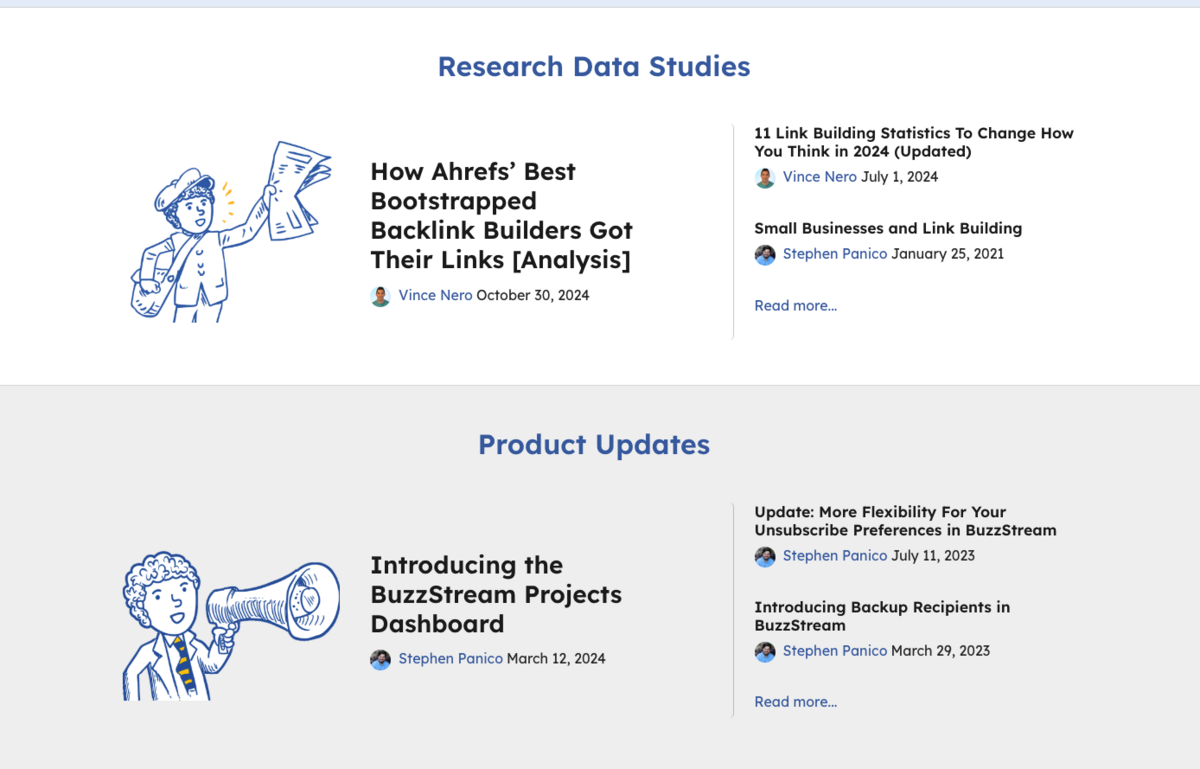 Research Data Studies

How Ahrefs' Best Bootstrapped Backlink Builders Got Their Links [Analysis]

Vince Nero October 30, 2024

11 Link Building Statistics To Change How You Think in 2024 (Updated)

Vince Nero July 1, 2024

Small Businesses and Link Building

Stephen Panico January 25, 2021

Read more...

Product Updates

Introducing the BuzzStream Projects Dashboard

Stephen Panico March 12, 2024

Update: More Flexibility For Your Unsubscribe Preferences in BuzzStream

Stephen Panico July 11, 2023

Introducing Backup Recipients in BuzzStream

Stephen Panico March 29, 2023

Read more...